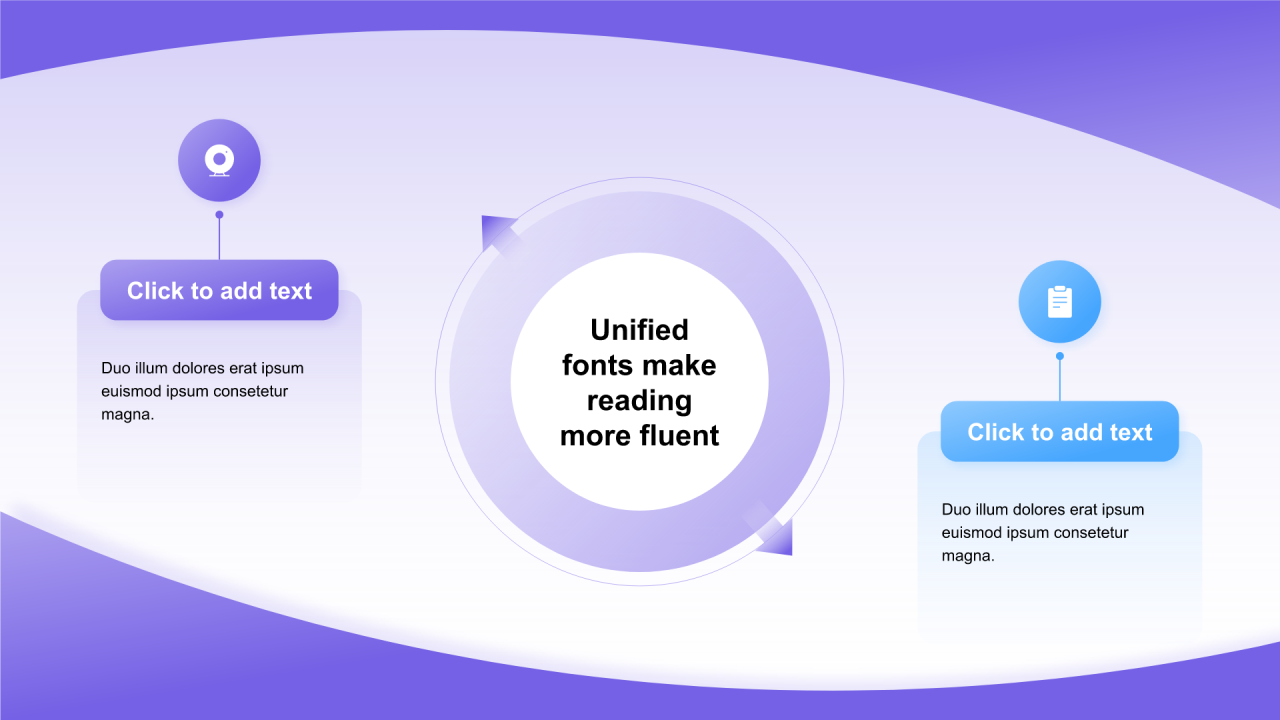 Click to add text

Duo illum dolores erat ipsum euismod ipsum consetetur magna.

Unified fonts make reading more fluent

Click to add text

Duo illum dolores erat ipsum euismod ipsum consetetur magna.